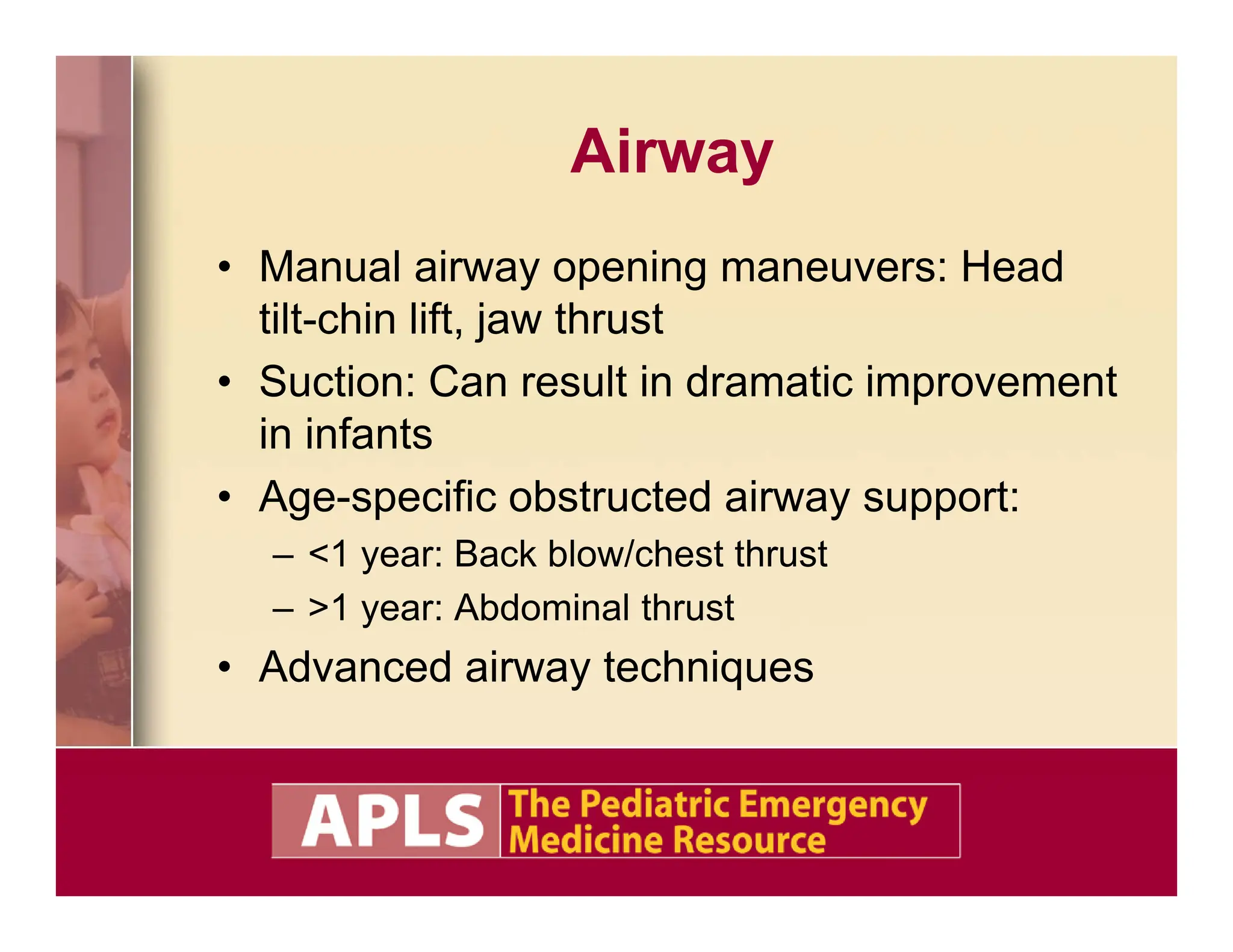 Airway

• Manual airway opening maneuvers: Head tilt-chin lift, jaw thrust
• Suction: Can result in dramatic improvement in infants
• Age-specific obstructed airway support:
– <1 year: Back blow/chest thrust
– >1 year: Abdominal thrust
• Advanced airway techniques

APLS The Pediatric Emergency Medicine Resource